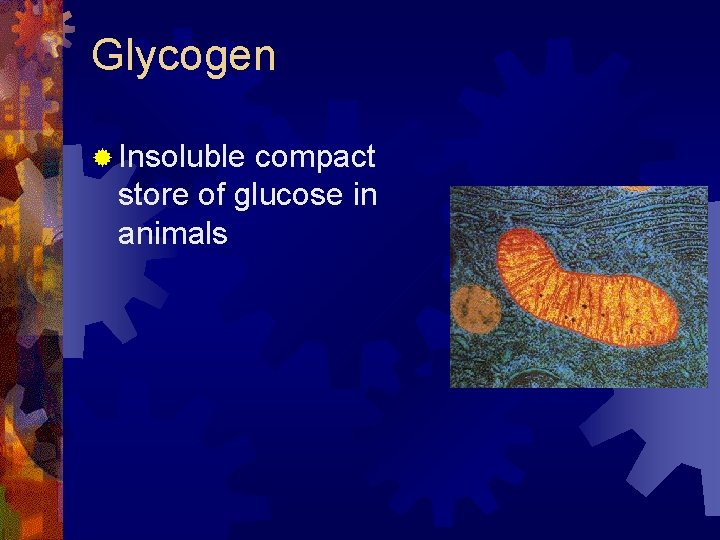 Glycogen

Insoluble compact store of glucose in animals